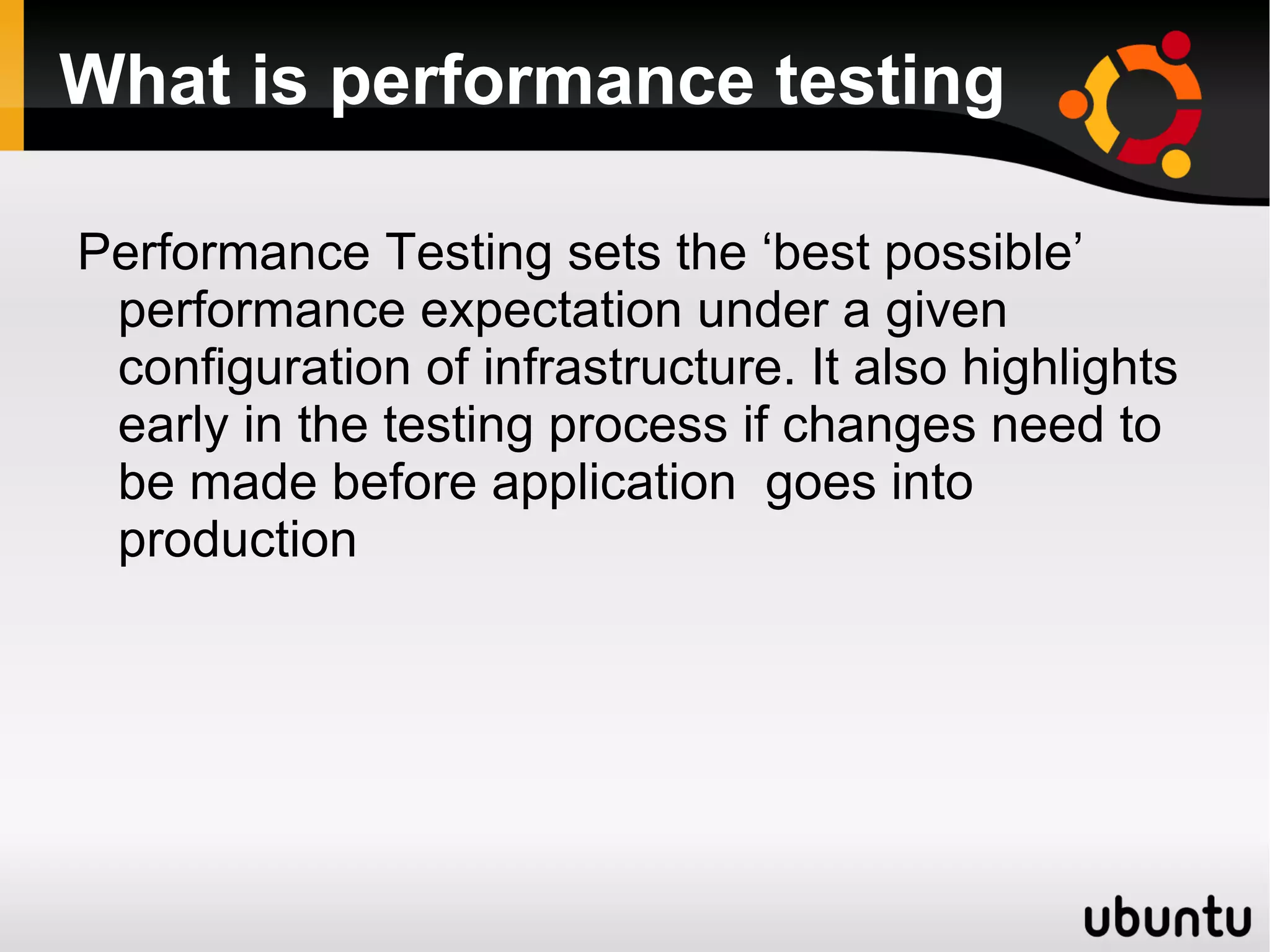 What is performance testing

Performance Testing sets the ‘best possible’ performance expectation under a given configuration of infrastructure. It also highlights early in the testing process if changes need to be made before application  goes into production

ubuntu